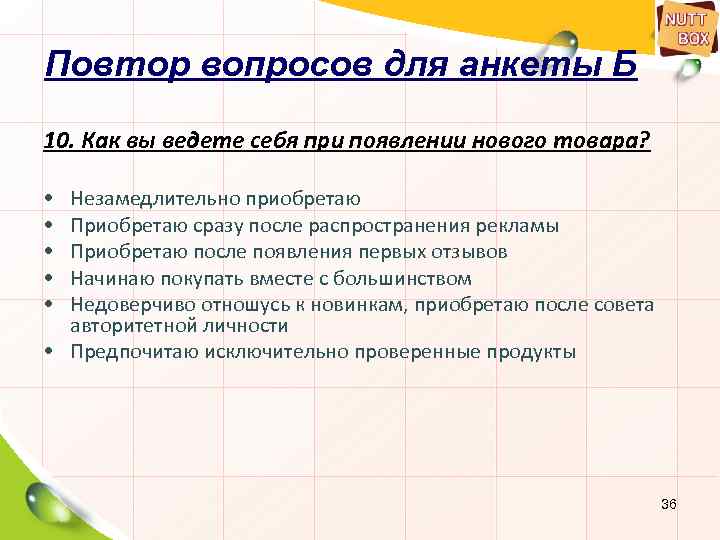 NUTT BOX

Повтор вопросов для анкеты Б

10. Как вы ведете себя при появлении нового товара?

• Незамедлительно приобретаю
• Приобретаю сразу после распространения рекламы
• Приобретаю после появления первых отзывов
• Начинаю покупать вместе с большинством
• Недоверчиво отношусь к новинкам, приобретаю после совета авторитетной личности
• Предпочитаю исключительно проверенные продукты

36